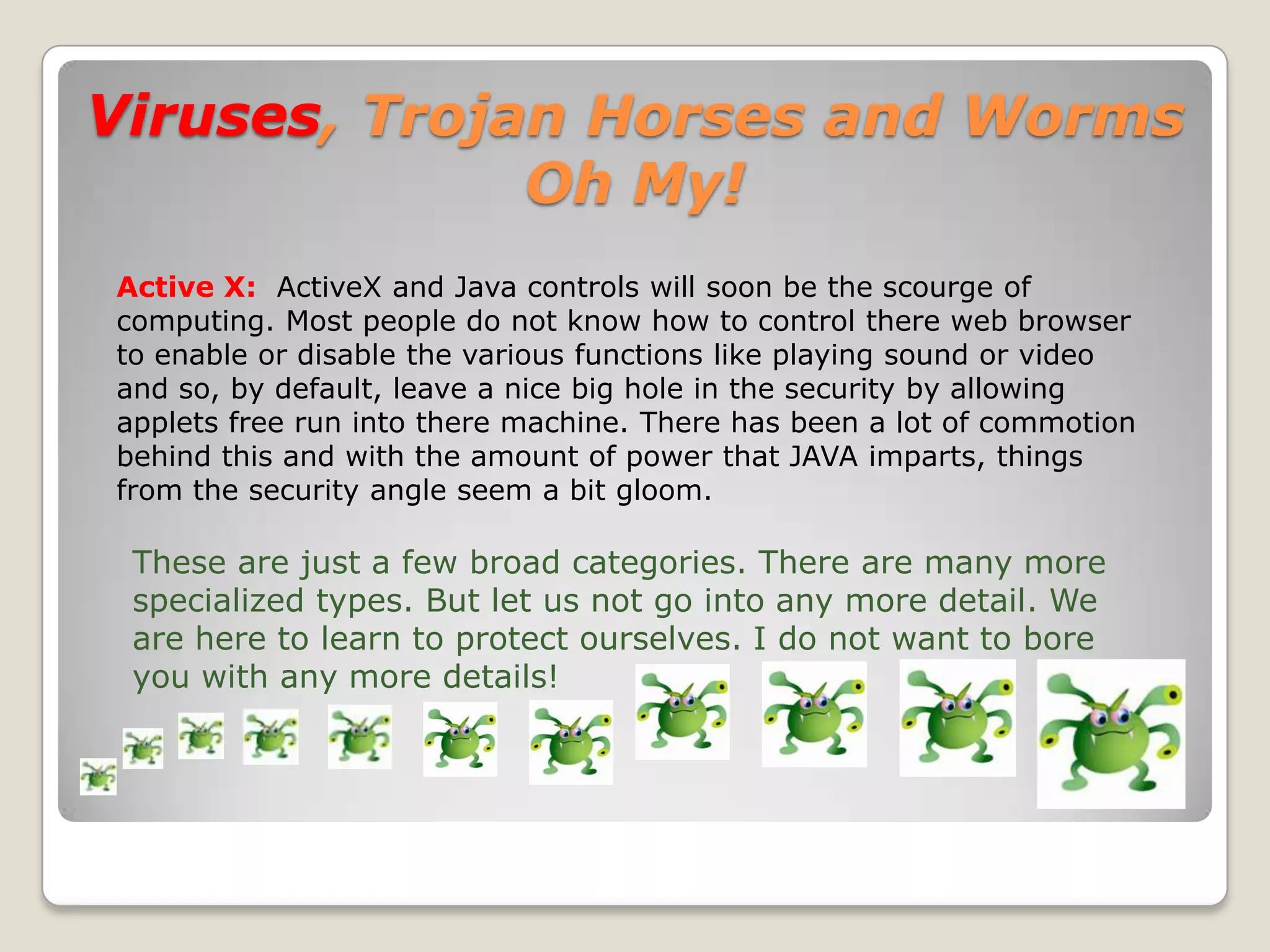 Viruses, Trojan Horses and Worms Oh My!

Active X: ActiveX and Java controls will soon be the scourge of computing. Most people do not know how to control there web browser to enable or disable the various functions like playing sound or video and so, by default, leave a nice big hole in the security by allowing applets free run into there machine. There has been a lot of commotion behind this and with the amount of power that JAVA imparts, things from the security angle seem a bit gloom.

These are just a few broad categories. There are many more specialized types. But let us not go into any more detail. We are here to learn to protect ourselves. I do not want to bore you with any more details!